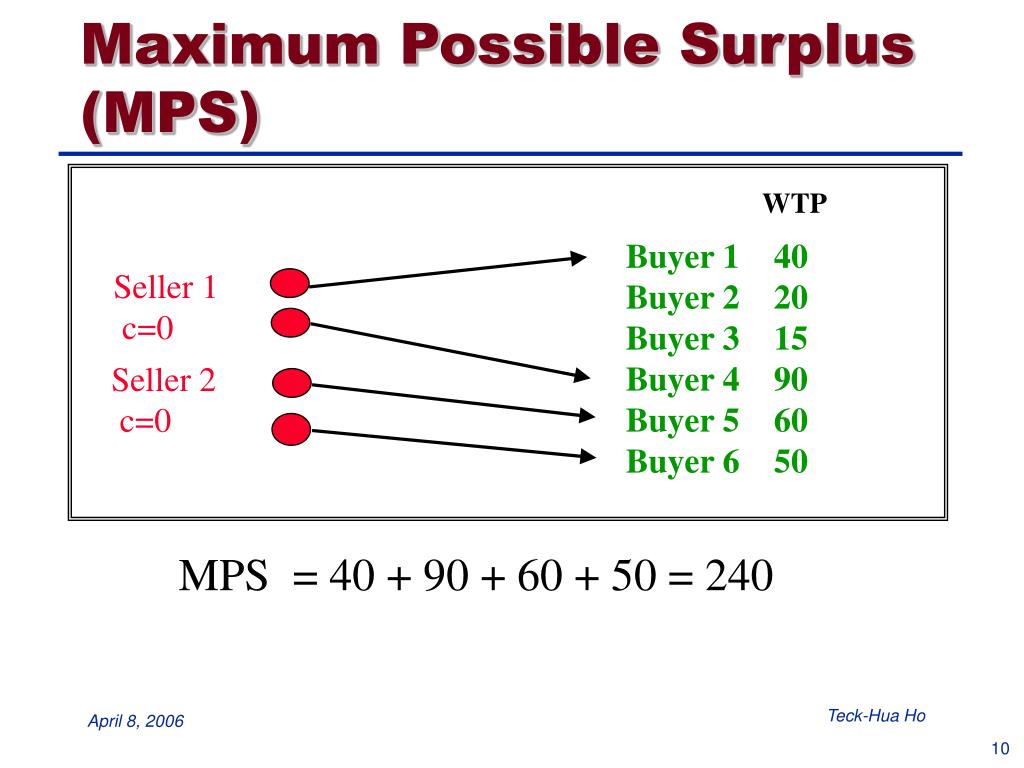 Maximum Possible Surplus (MPS)

WTP

Seller 1
c=0

Seller 2
c=0

Buyer 1 40
Buyer 2 20
Buyer 3 15
Buyer 4 90
Buyer 5 60
Buyer 6 50

MPS = 40 + 90 + 60 + 50 = 240

April 8, 2006

Teck-Hua Ho

10